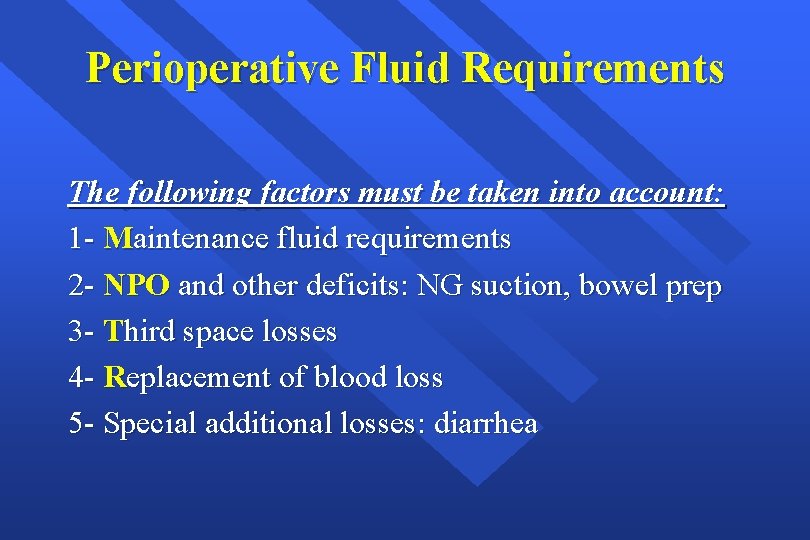 Perioperative Fluid Requirements

The following factors must be taken into account:
1- Maintenance fluid requirements
2- NPO and other deficits: NG suction, bowel prep
3- Third space losses
4- Replacement of blood loss
5- Special additional losses: diarrhea